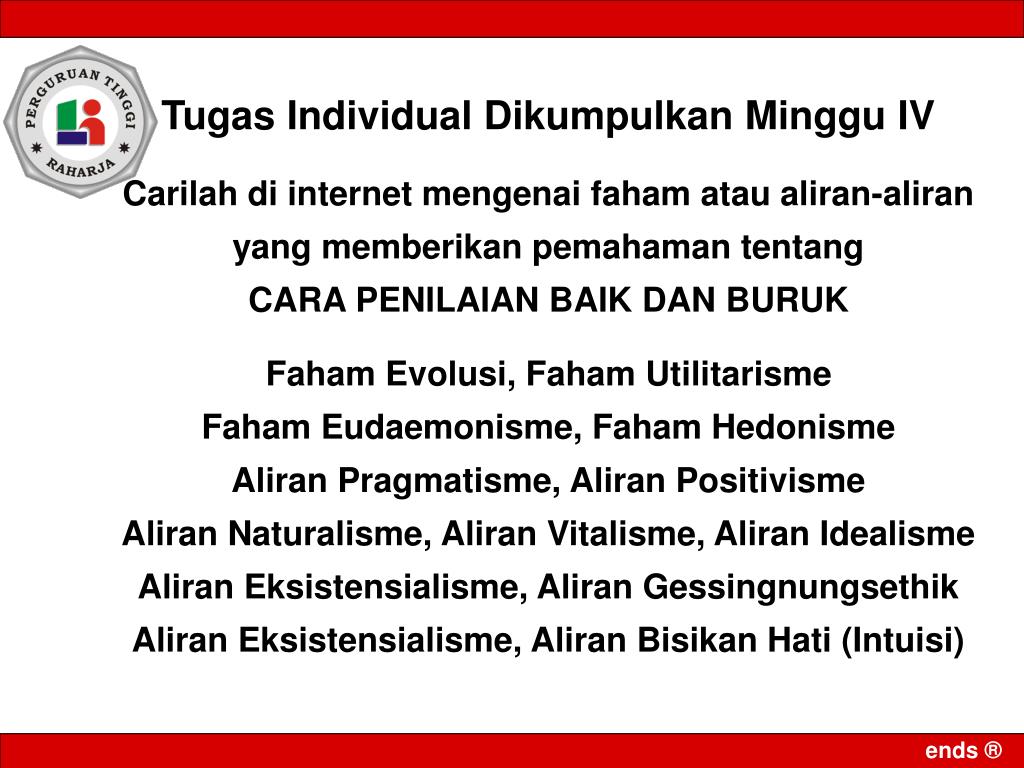 PERGURUAN TINGGI
RAHARJA

Tugas Individual Dikumpulkan Minggu IV

Carilah di internet mengenai faham atau aliran-aliran yang memberikan pemahaman tentang
CARA PENILAIAN BAIK DAN BURUK

Faham Evolusi, Faham Utilitarisme
Faham Eudaemonisme, Faham Hedonisme
Aliran Pragmatisme, Aliran Positivisme
Aliran Naturalisme, Aliran Vitalisme, Aliran Idealisme
Aliran Eksistensialisme, Aliran Gessingnungsethik
Aliran Eksistensialisme, Aliran Bisikan Hati (Intuisi)

ends ®